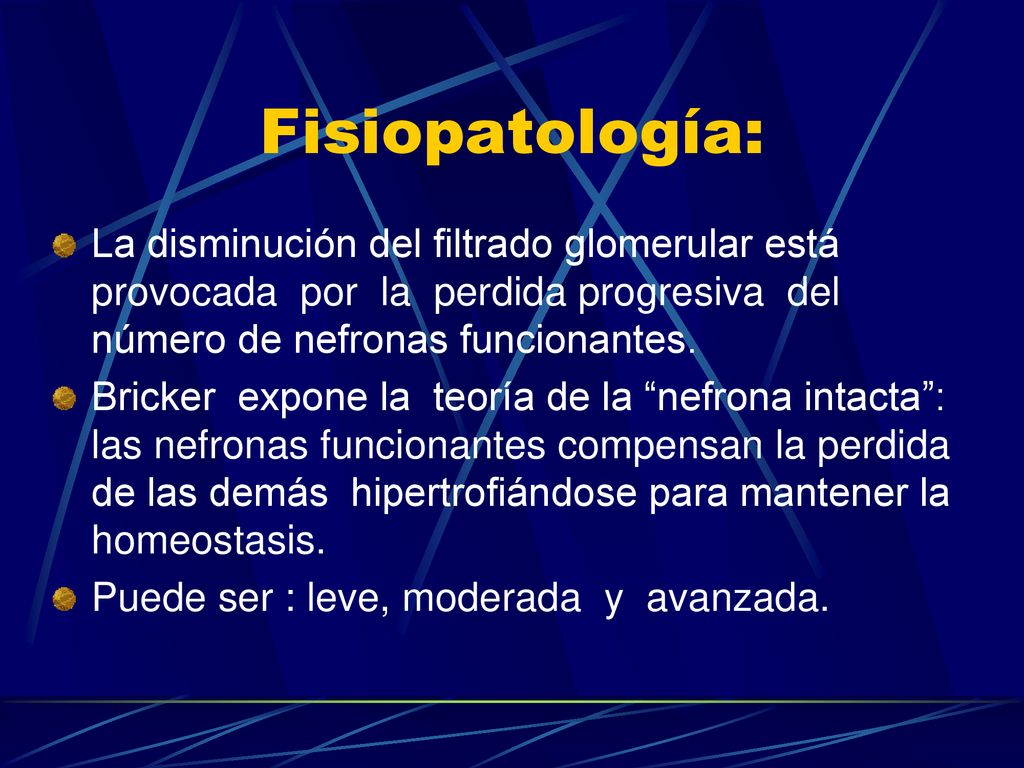 Fisiopatología:

La disminución del filtrado glomerular está provocada por la perdida progresiva del número de nefronas funcionantes.

Bricker expone la teoría de la “nefrona intacta”: las nefronas funcionantes compensan la perdida de las demás hipertrofiándose para mantener la homeostasis.

Puede ser : leve, moderada y avanzada.